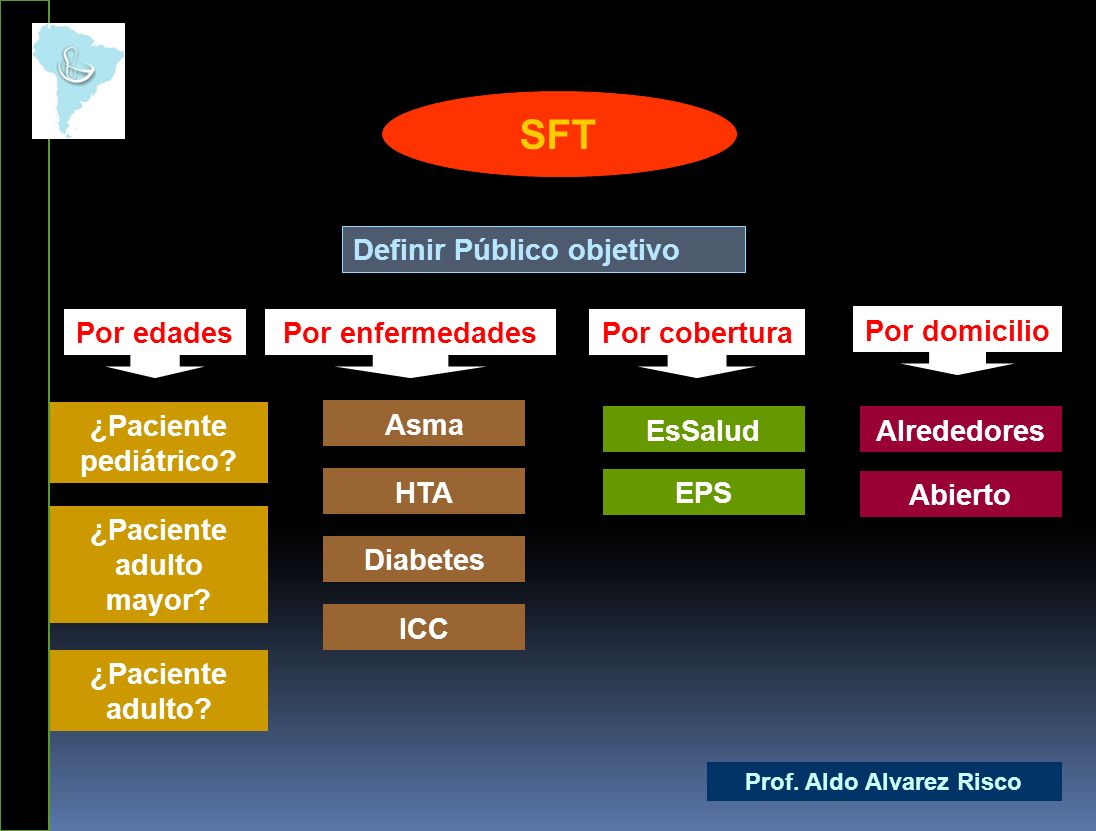 SFT

Definir Público objetivo

Por edades

¿Paciente pediátrico?

¿Paciente adulto mayor?

¿Paciente adulto?

Por enfermedades

Asma

HTA

Diabetes

ICC

Por cobertura

EsSalud

EPS

Por domicilio

Alrededores

Abierto

Prof. Aldo Alvarez Risco